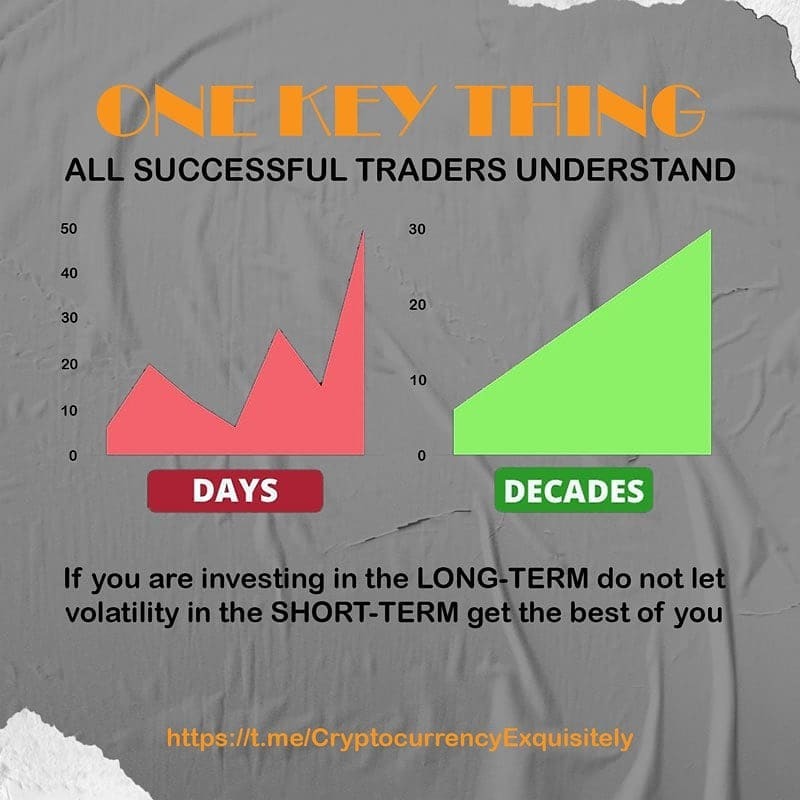 ONE KEY THING
ALL SUCCESSFUL TRADERS UNDERSTAND

50
40
30
20
10
0

DAYS

30
20
10
0

DECADES

If you are investing in the LONG-TERM do not let volatility in the SHORT-TERM get the best of you

https://t.me/CryptocurrencyExquisitely